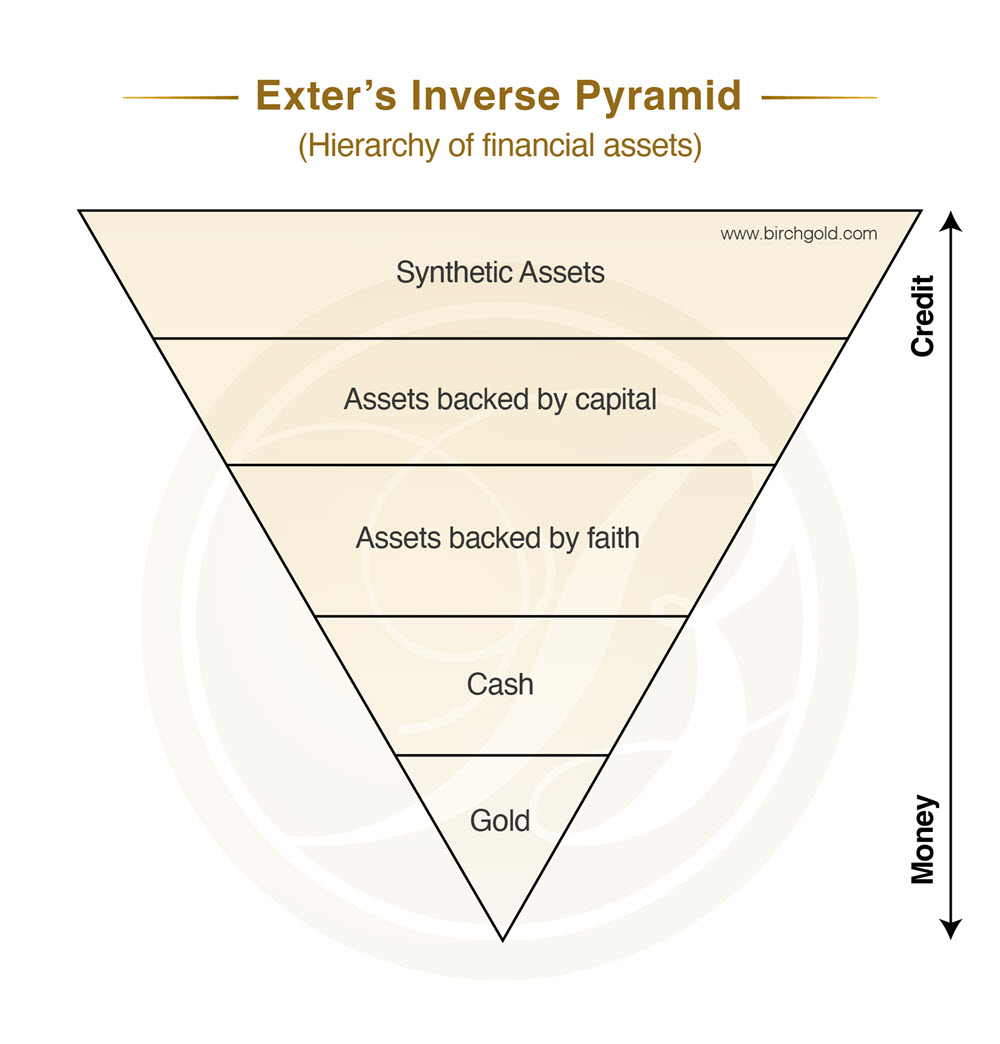 Exter's Inverse Pyramid
(Hierarchy of financial assets)

www.birchgold.com

Synthetic Assets

Assets backed by capital

Assets backed by faith

Cash

Gold

Credit

Money